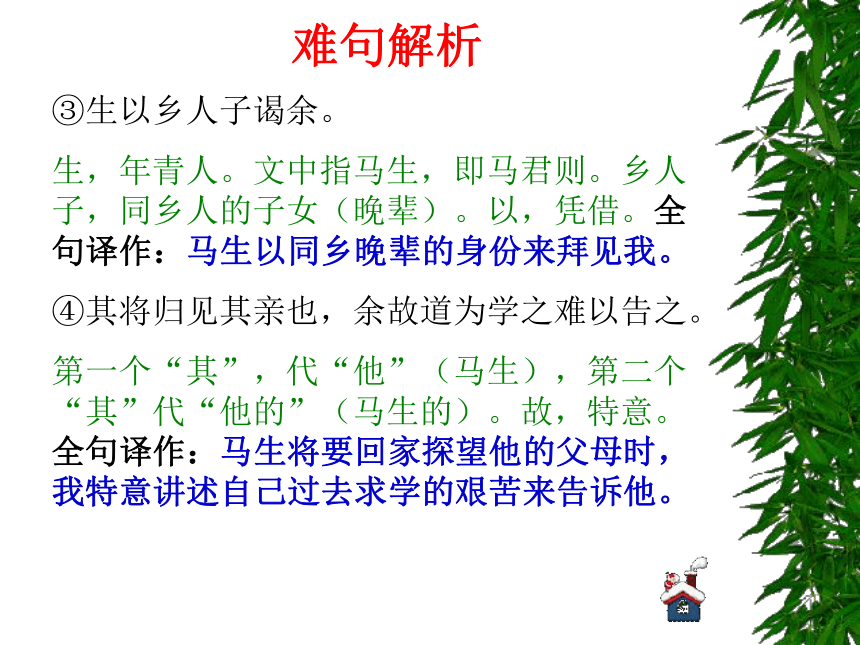 难句解析

③生以乡人子谒余。

生，年青人。文中指马生，即马君则。乡人子，同乡人的子女（晚辈）。以，凭借。全句译作：马生以同乡晚辈的身份来拜见我。

④其将归见其亲也，余故道为学之难以告之。

第一个“其”，代“他”（马生），第二个“其”代“他的”（马生的）。故，特意。全句译作：马生将要回家探望他的父母时，我特意讲述自己过去求学的艰苦来告诉他。